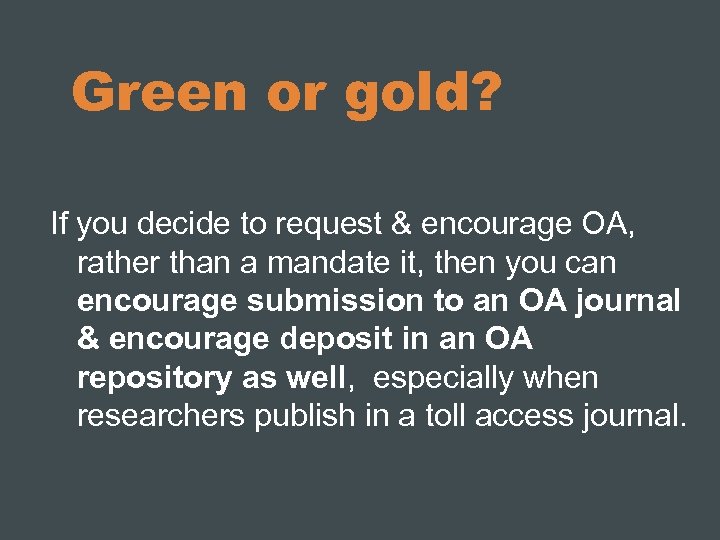 Green or gold?

If you decide to request & encourage OA, rather than a mandate it, then you can encourage submission to an OA journal & encourage deposit in an OA repository as well, especially when researchers publish in a toll access journal.